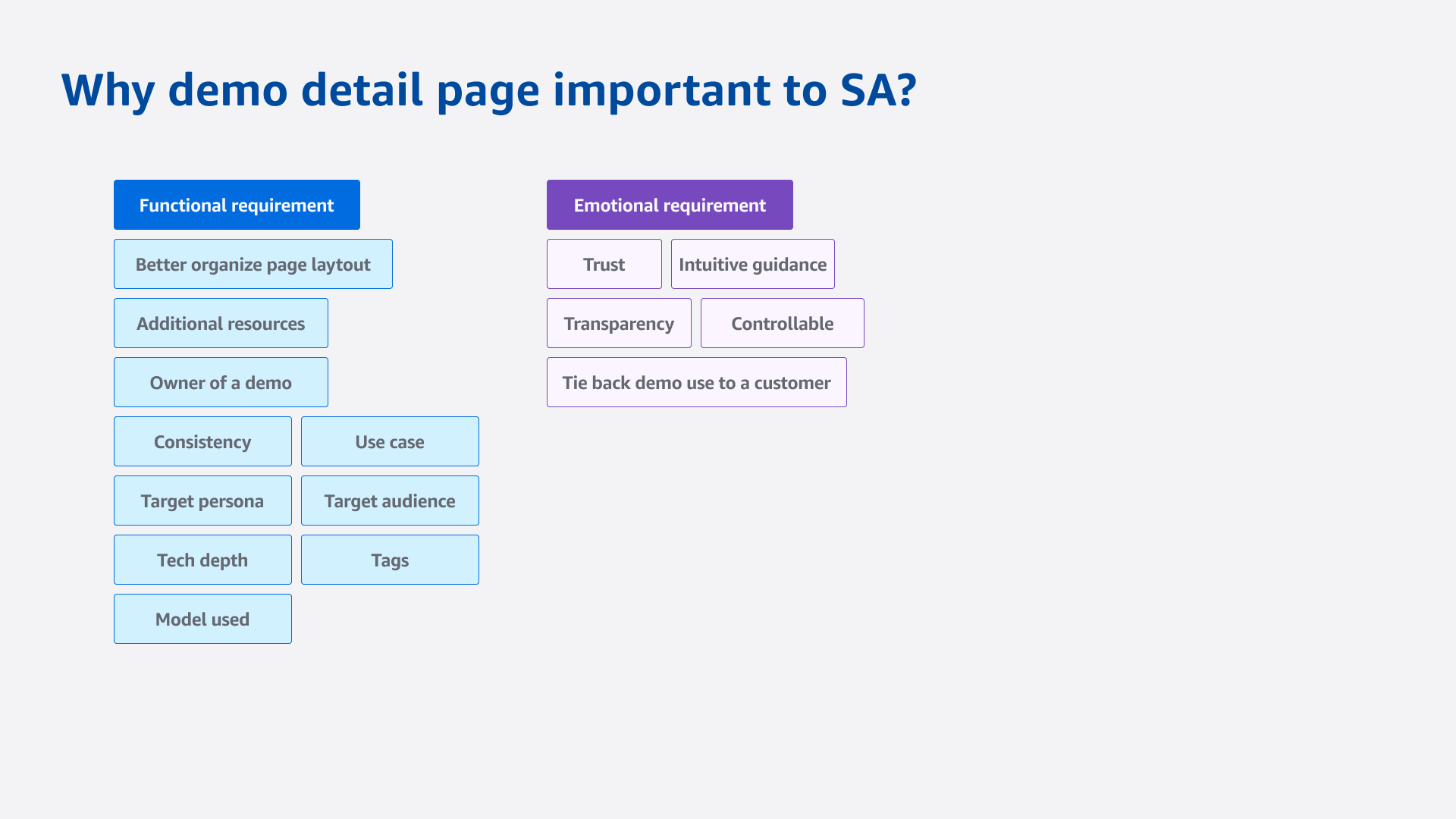 Why demo detail page important to SA?

Functional requirement

Better organize page laytout

Additional resources

Owner of a demo

Consistency

Use case

Target persona

Target audience

Tech depth

Tags

Model used

Emotional requirement

Trust

Intuitive guidance

Transparency

Controllable

Tie back demo use to a customer